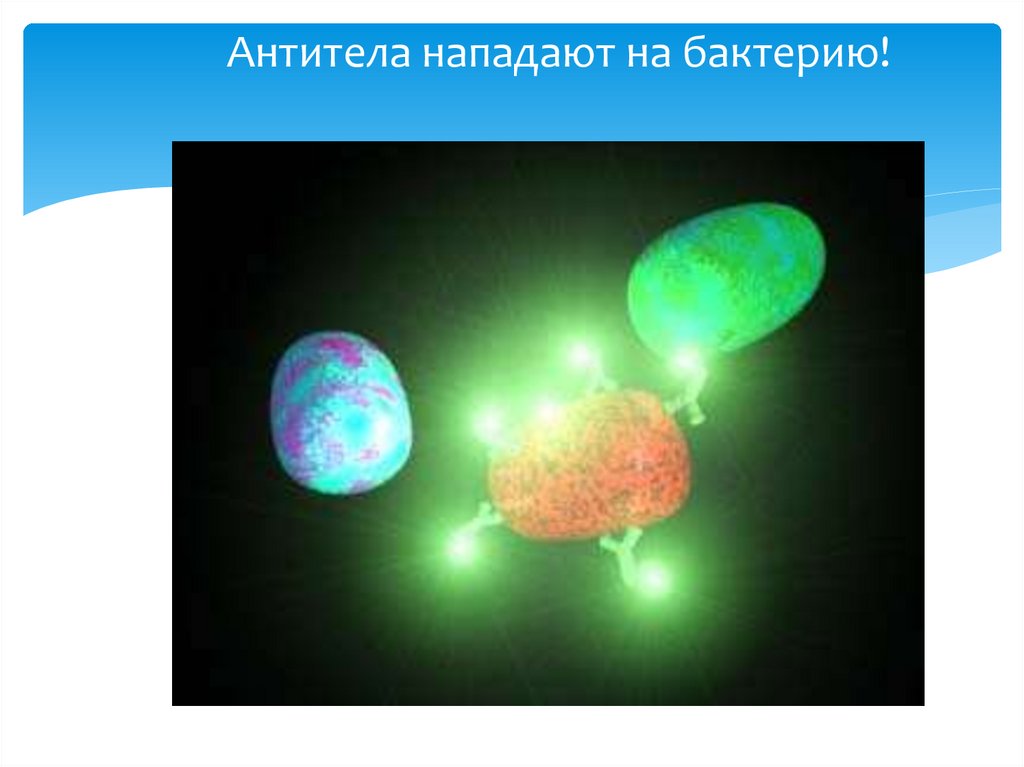 Антитела нападают на бактерию!